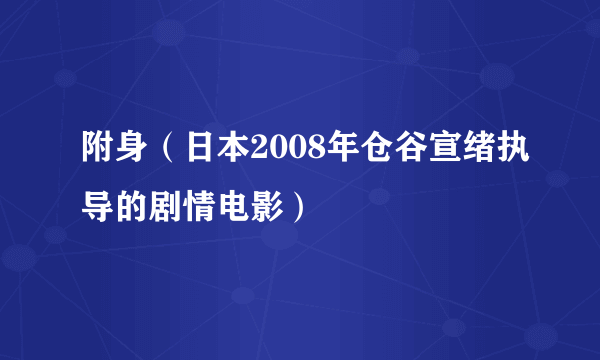 附身（日本2008年仓谷宣绪执导的剧情电影）